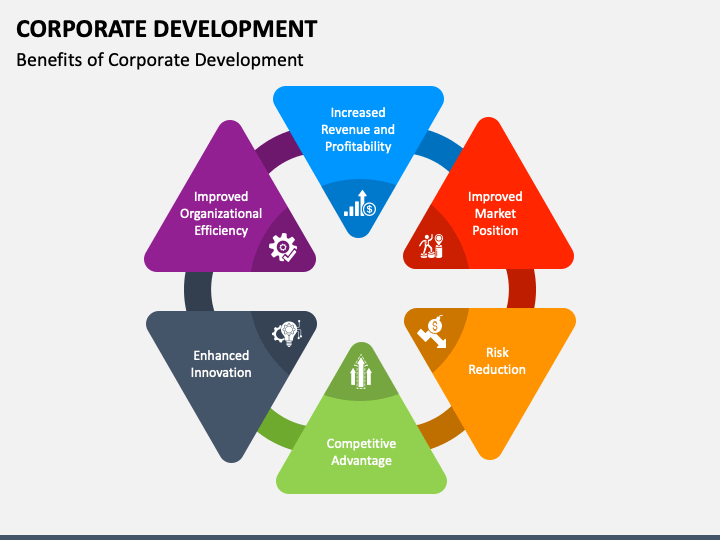 CORPORATE DEVELOPMENT
Benefits of Corporate Development

Increased Revenue and Profitability

Improved Market Position

Risk Reduction

Competitive Advantage

Enhanced Innovation

Improved Organizational Efficiency